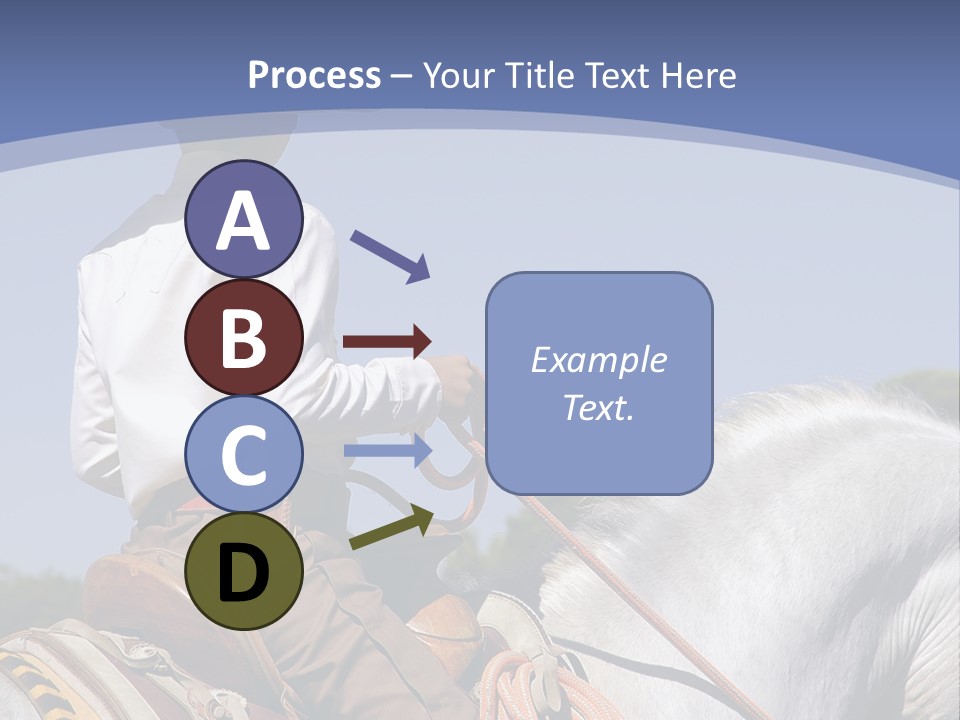 Process – Your Title Text Here

A

B

C

D

Example Text.